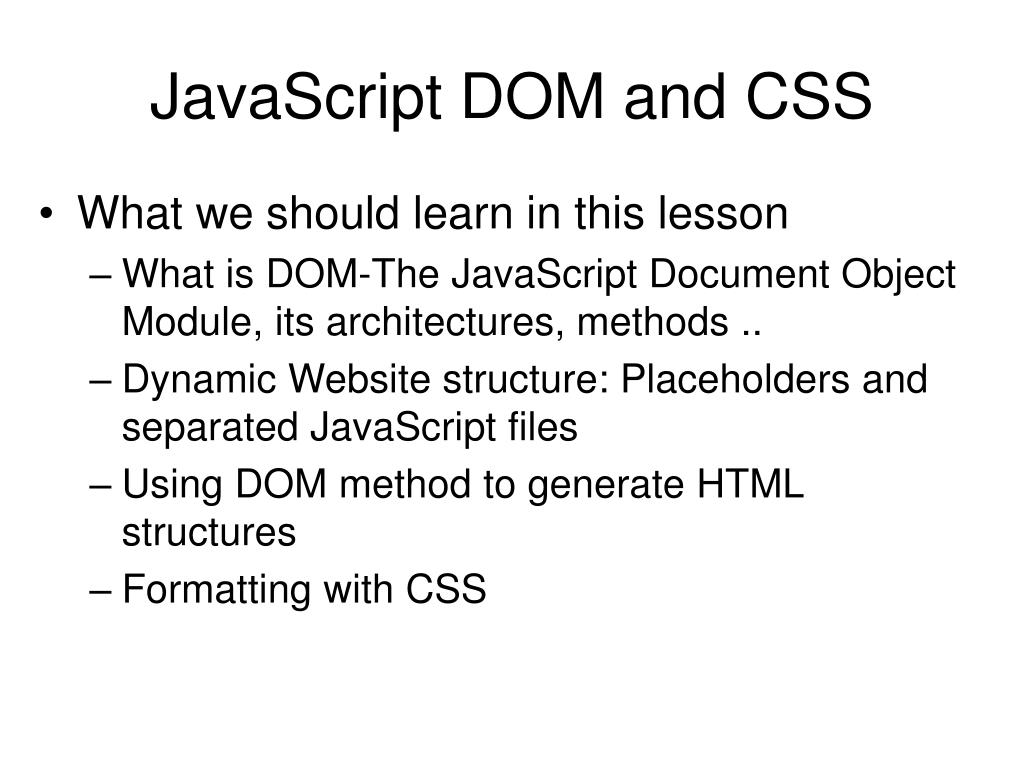 JavaScript DOM and CSS

• What we should learn in this lesson
– What is DOM-The JavaScript Document Object Module, its architectures, methods ..
– Dynamic Website structure: Placeholders and separated JavaScript files
– Using DOM method to generate HTML structures
– Formatting with CSS